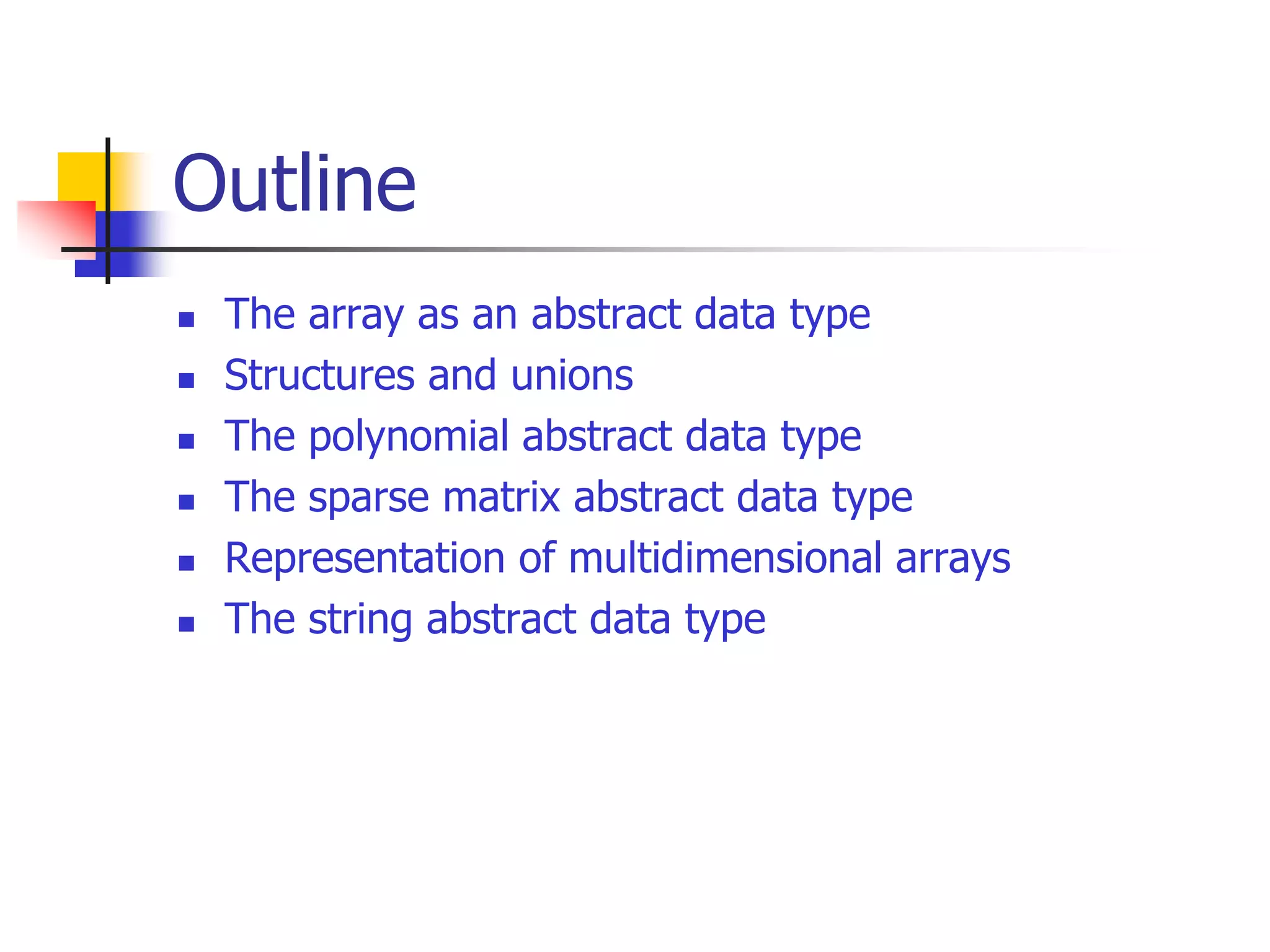 Outline

- The array as an abstract data type
- Structures and unions
- The polynomial abstract data type
- The sparse matrix abstract data type
- Representation of multidimensional arrays
- The string abstract data type